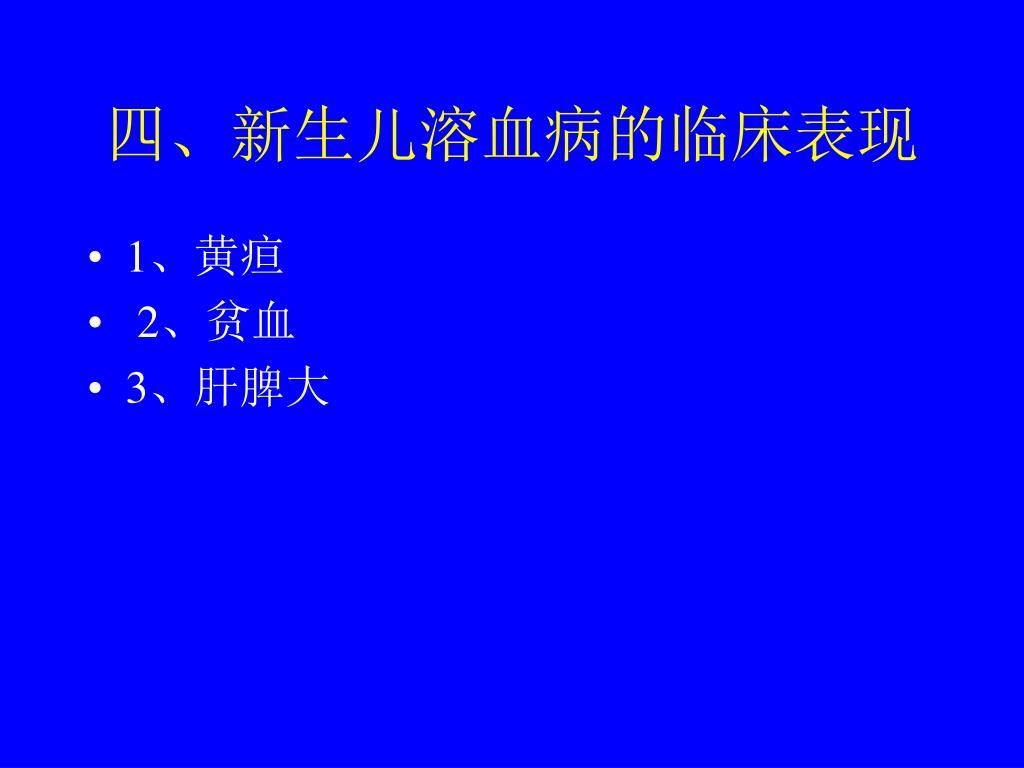 四、新生儿溶血病的临床表现

• 1、黄疸
• 2、贫血
• 3、肝脾大